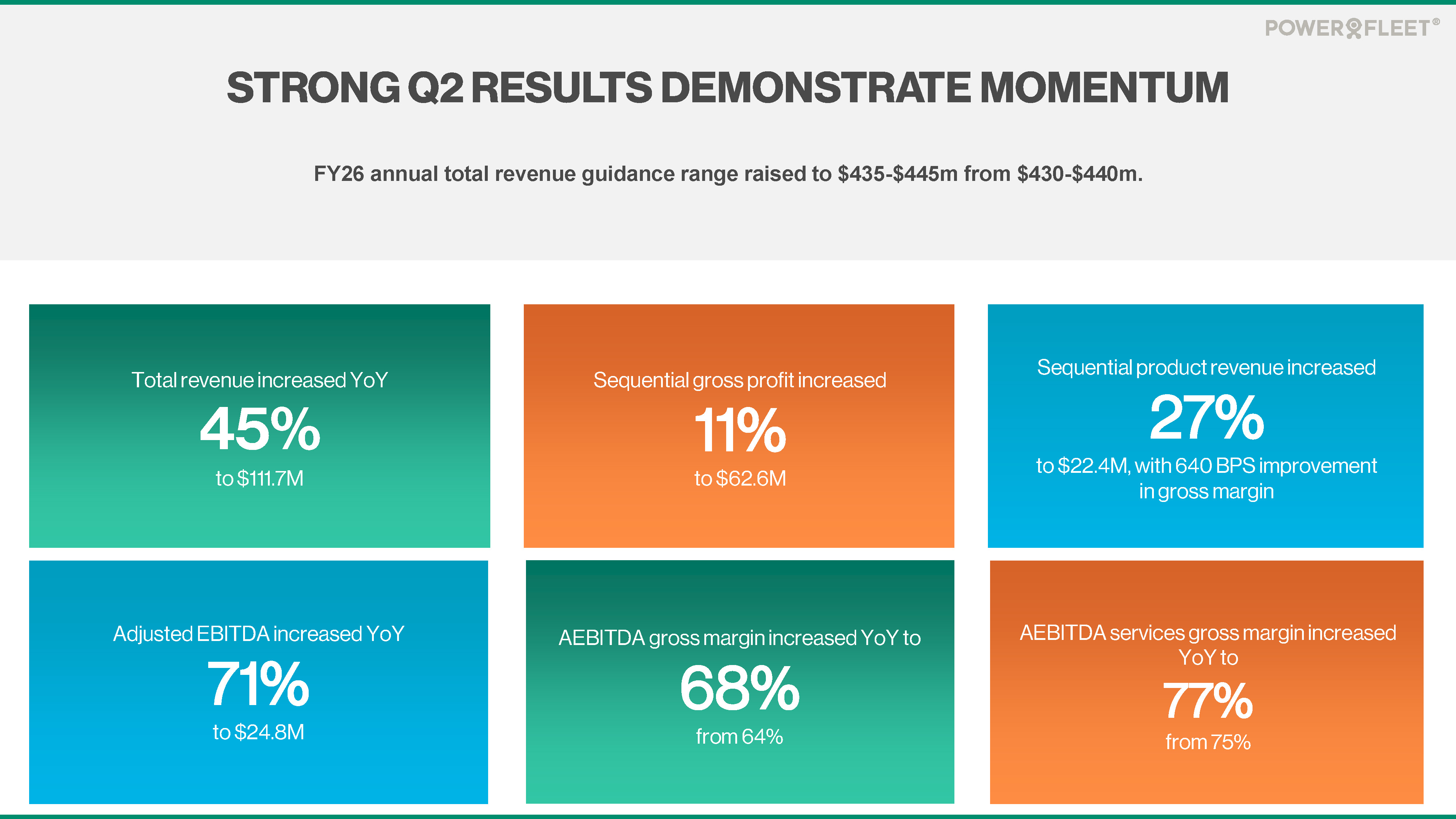 POWERFLEET®

STRONG Q2 RESULTS DEMONSTRATE MOMENTUM

FY26 annual total revenue guidance range raised to \$435-\$445m from \$430-\$440m.

Total revenue increased YoY
45%
to \$111.7M

Sequential gross profit increased
11%
to \$62.6M

Sequential product revenue increased
27%
to \$22.4M, with 640 BPS improvement in gross margin

Adjusted EBITDA increased YoY
71%
to \$24.8M

AEBITDA gross margin increased YoY to
68%
from 64%

AEBITDA services gross margin increased YoY to
77%
from 75%